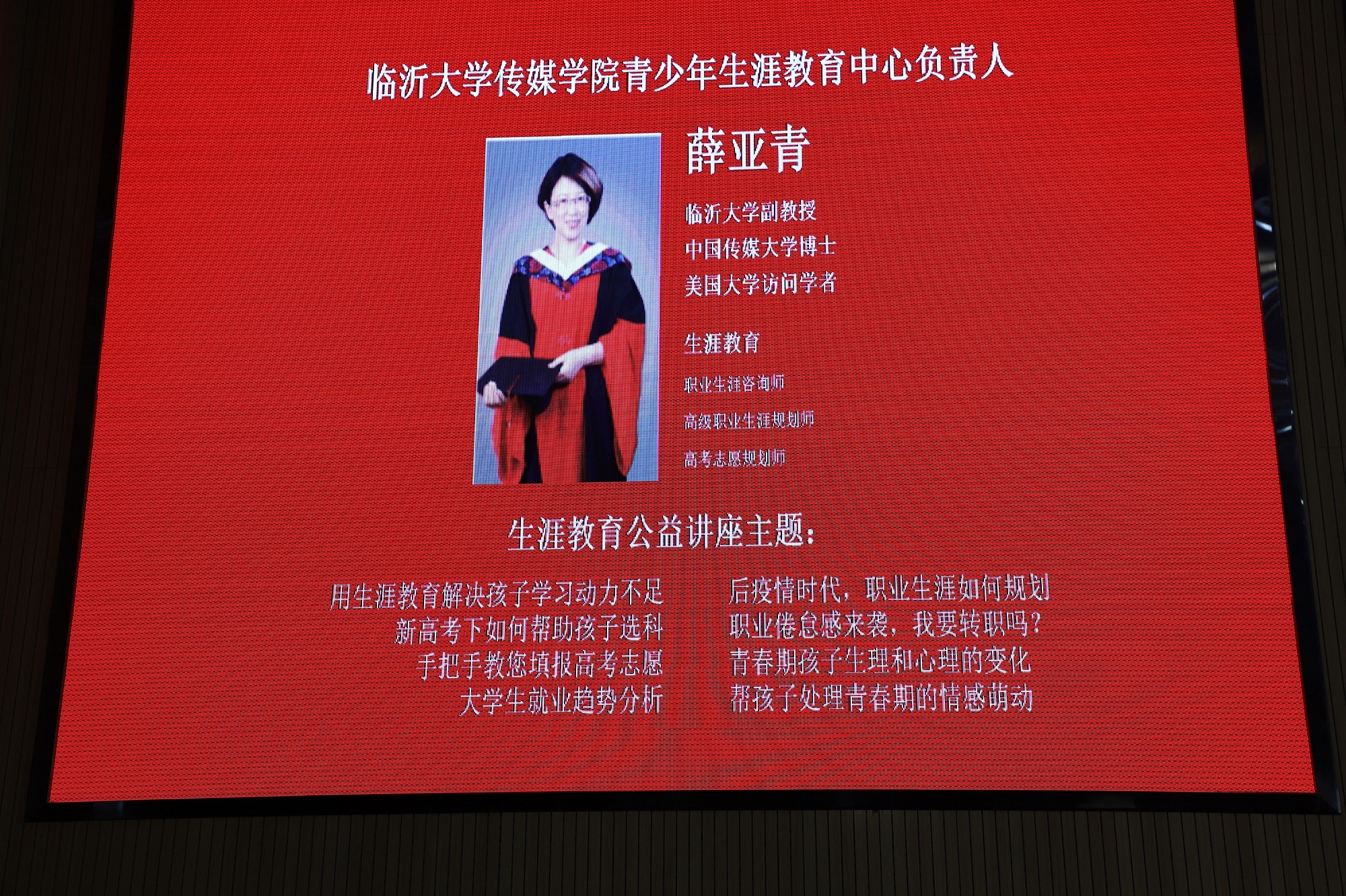 临沂大学传媒学院青少年生涯教育中心负责人

薛亚青

临沂大学副教授
中国传媒大学博士
美国大学访问学者

生涯教育
职业生涯咨询师
高级职业生涯规划师
高考志愿规划师

生涯教育公益讲座主题：

用生涯教育解决孩子学习动力不足
新高考下如何帮助孩子选科
手把手教您填报高考志愿
大学生就业趋势分析

后疫情时代，职业生涯如何规划
职业倦怠感来袭，我要转职吗？
青春期孩子生理和心理的变化
帮孩子处理青春期的情感萌动